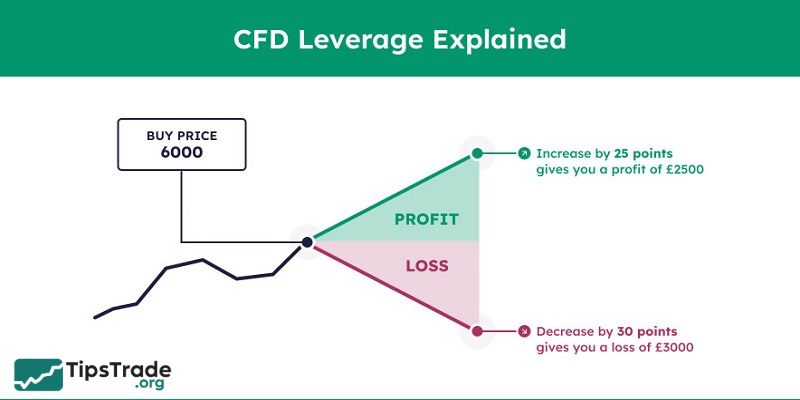 CFD Leverage Explained

BUY PRICE
6000

Increase by 25 points gives you a profit of £2500

PROFIT

LOSS

Decrease by 30 points gives you a loss of £3000

TipsTrade .org